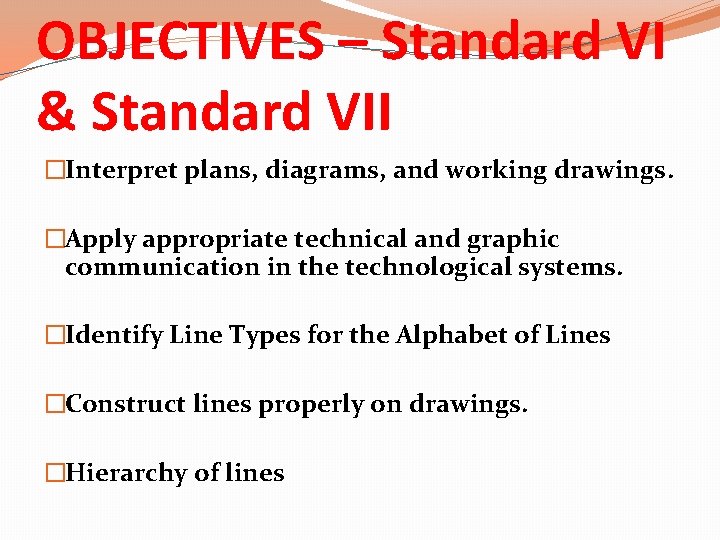 OBJECTIVES – Standard VI & Standard VII

□Interpret plans, diagrams, and working drawings.

□Apply appropriate technical and graphic communication in the technological systems.

□Identify Line Types for the Alphabet of Lines

□Construct lines properly on drawings.

□Hierarchy of lines